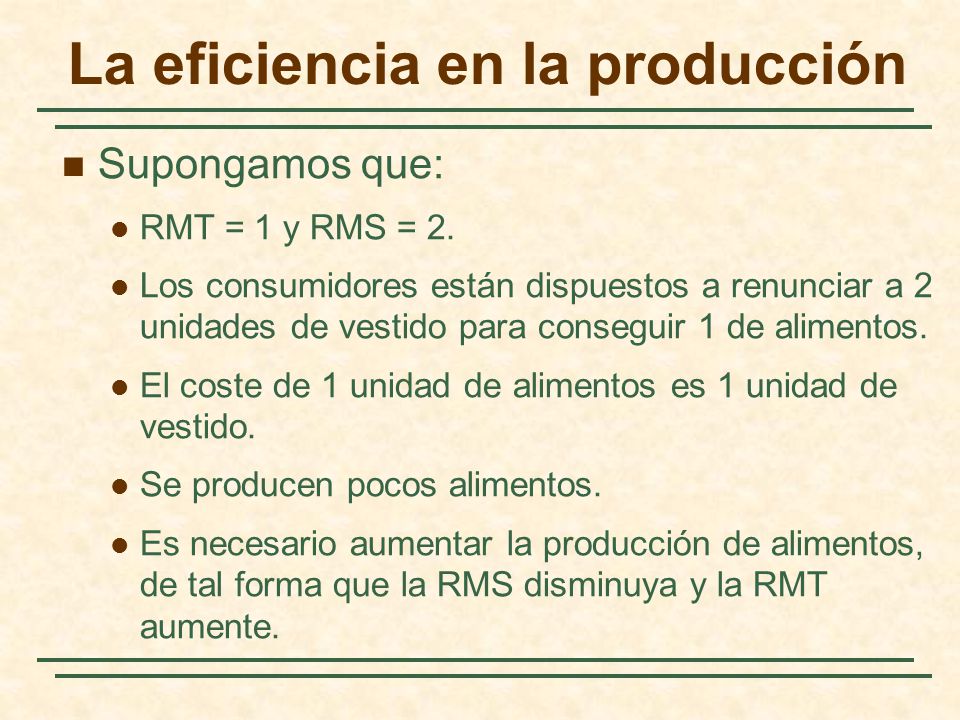 La eficiencia en la producción

Supongamos que:

RMT = 1 y RMS = 2.

Los consumidores están dispuestos a renunciar a 2 unidades de vestido para conseguir 1 de alimentos.

El coste de 1 unidad de alimentos es 1 unidad de vestido.

Se producen pocos alimentos.

Es necesario aumentar la producción de alimentos, de tal forma que la RMS disminuya y la RMT aumente.